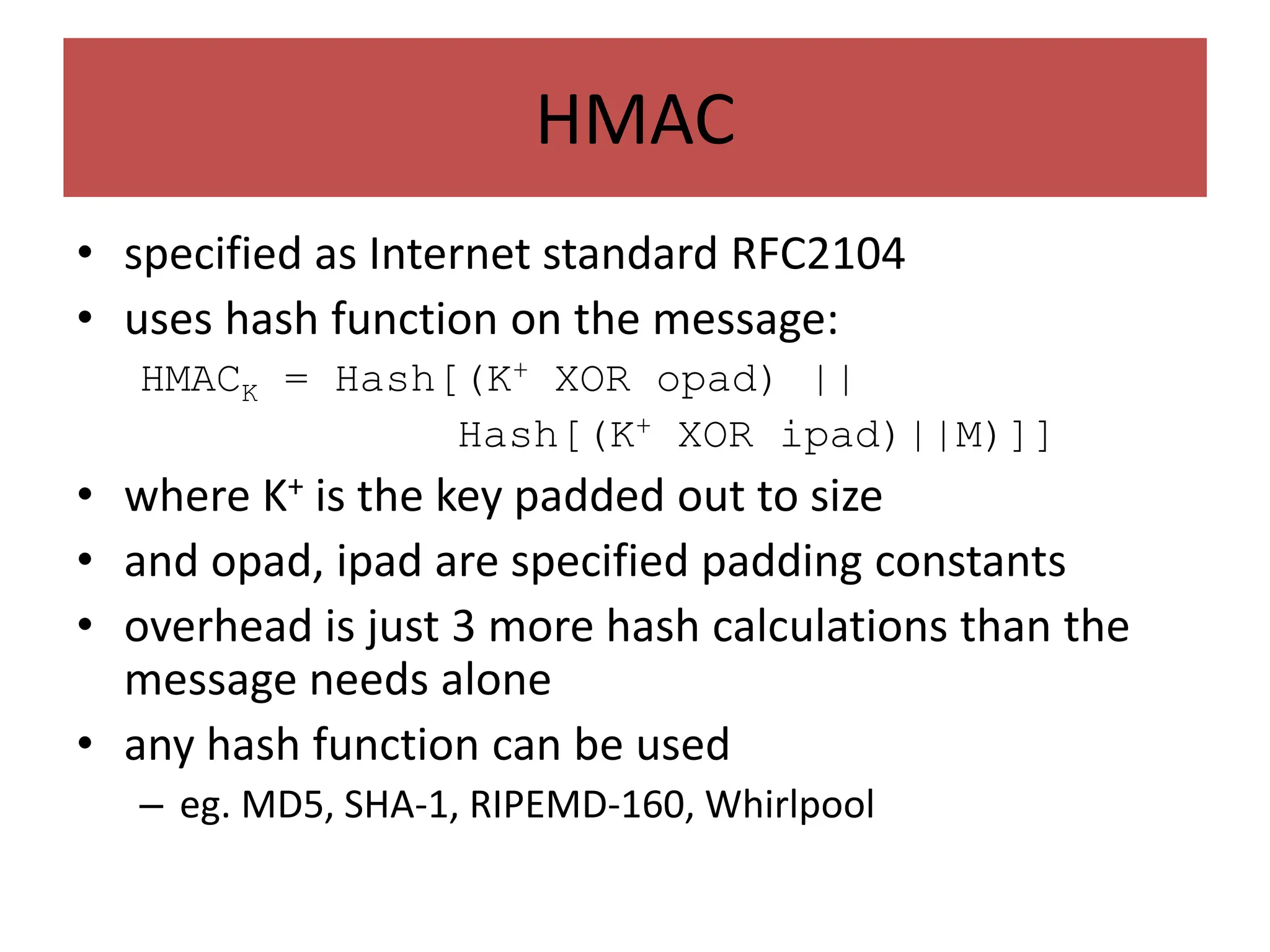 HMAC

• specified as Internet standard RFC2104
• uses hash function on the message:

$HMAC_K$ = Hash[($K^+$ XOR opad) ||
Hash[($K^+$ XOR ipad)||M)]]

• where $K^+$ is the key padded out to size
• and opad, ipad are specified padding constants
• overhead is just 3 more hash calculations than the message needs alone
• any hash function can be used
– eg. MD5, SHA-1, RIPEMD-160, Whirlpool